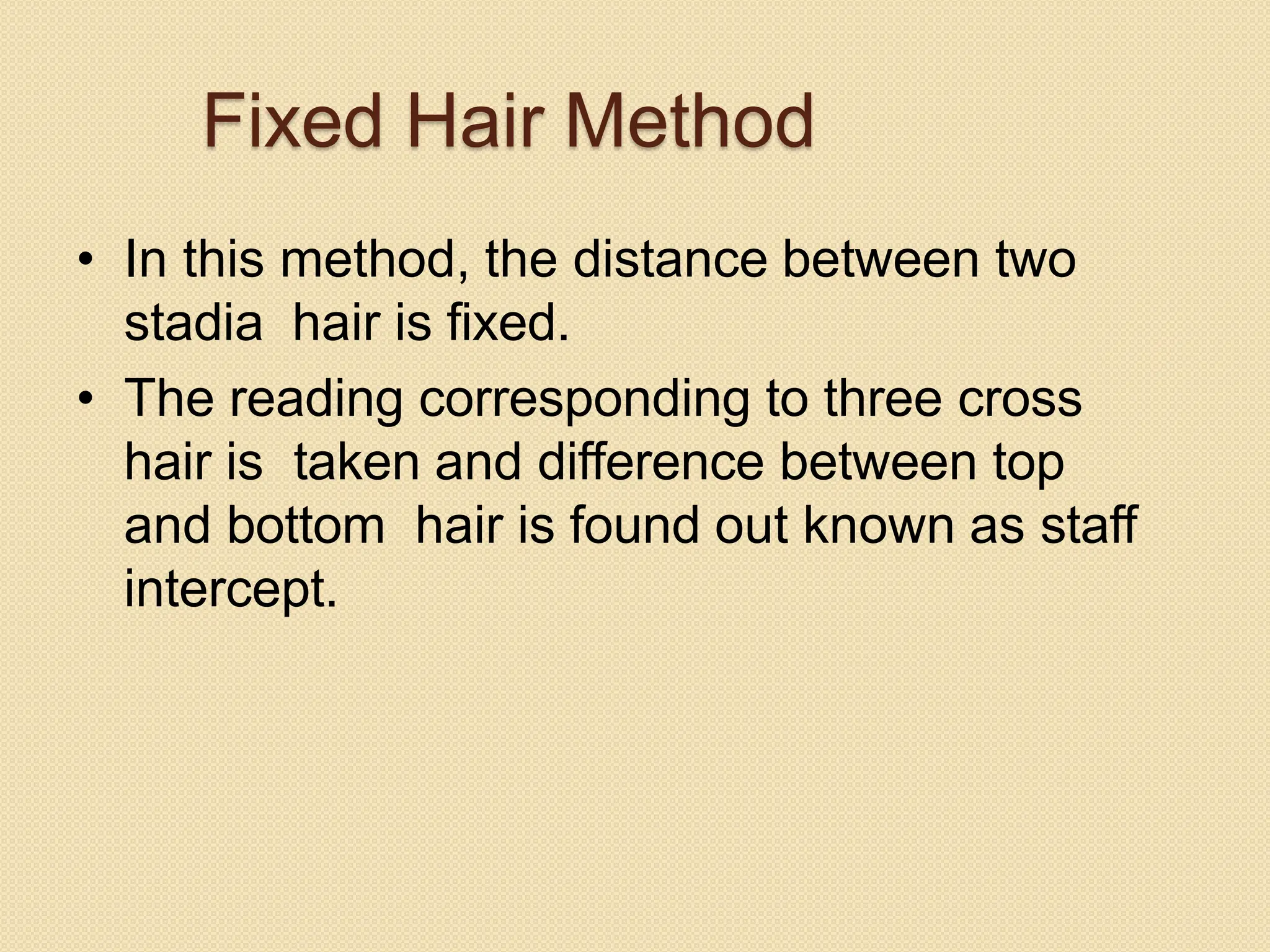 Fixed Hair Method

• In this method, the distance between two stadia hair is fixed.
• The reading corresponding to three cross hair is taken and difference between top and bottom hair is found out known as staff intercept.